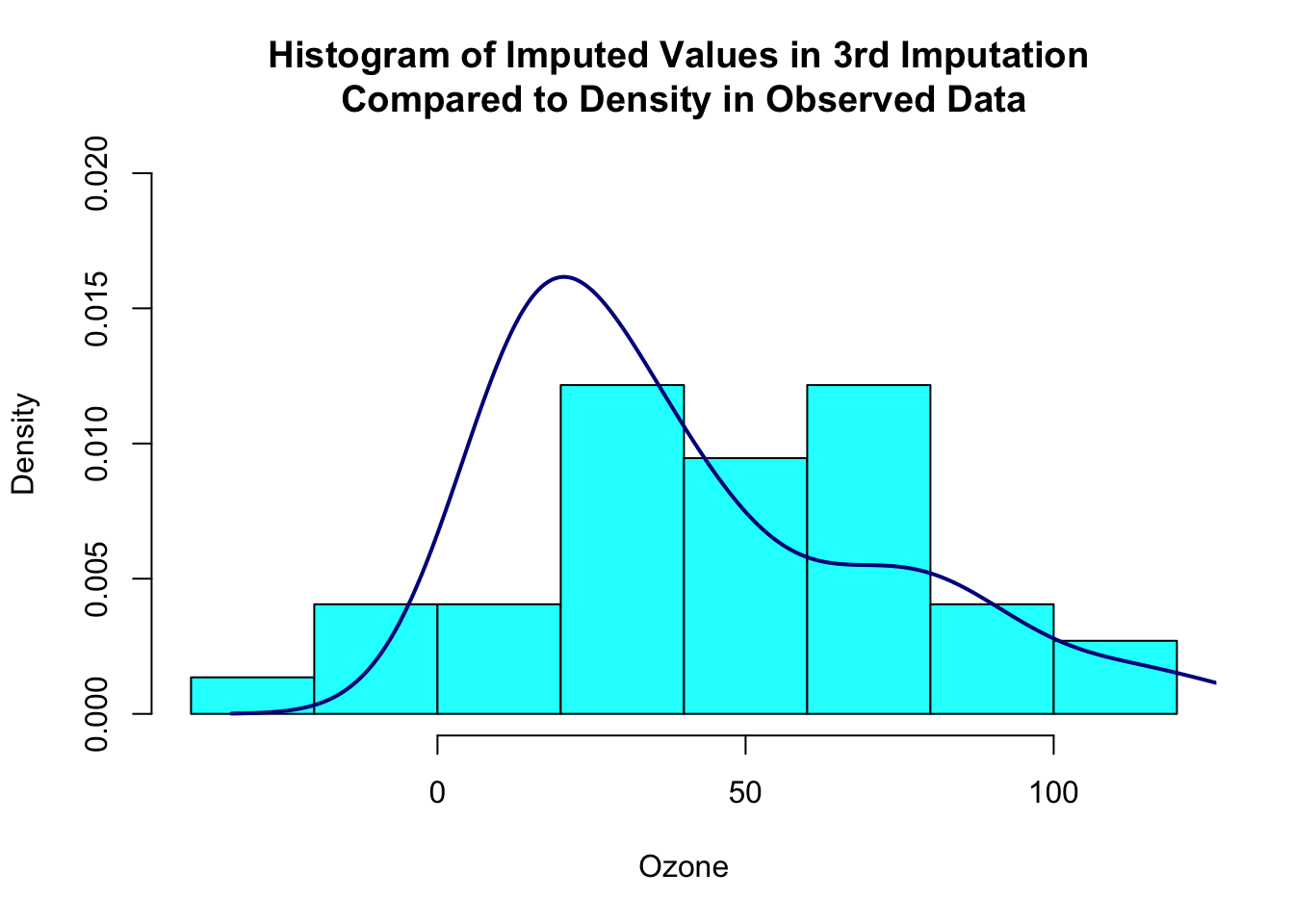 Histogram of Imputed Values in 3rd Imputation
Compared to Density in Observed Data

Density

0.000
0.005
0.010
0.015
0.020

0
50
100

Ozone